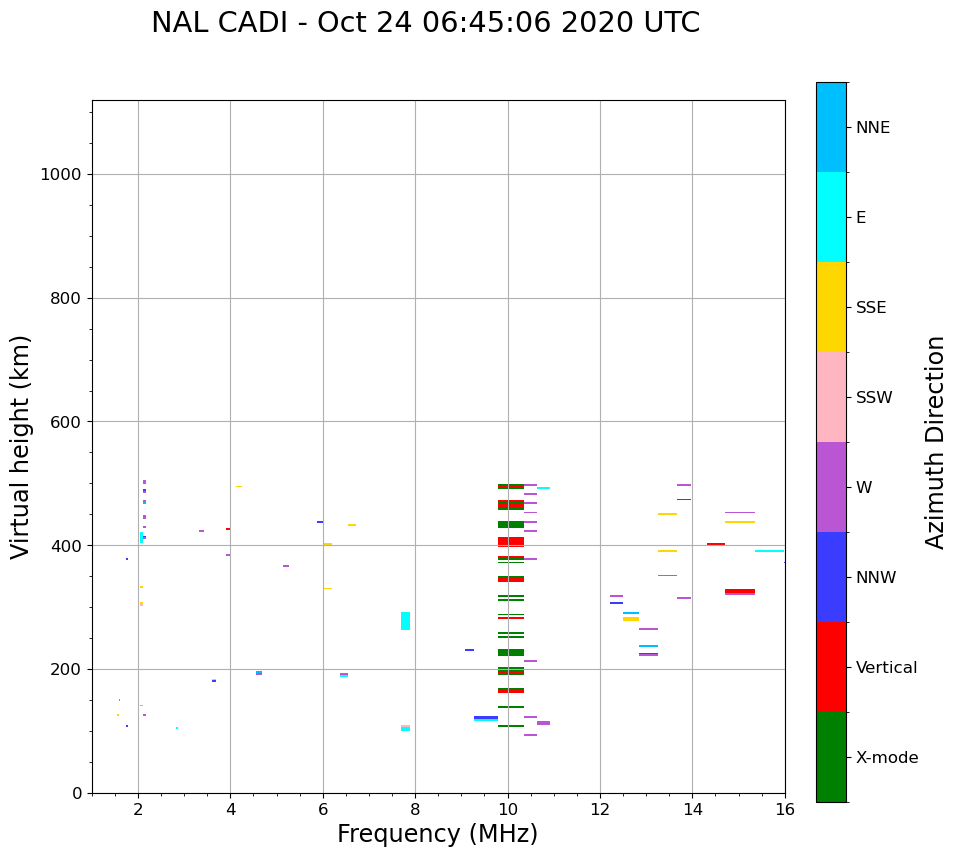 NAL CADI - Oct 24 06:45:06 2020 UTC

Virtual height (km)

1000
800
600
400
200
0

2
4
6
8
10
12
14
16

Frequency (MHz)

NNE
E
SSE
SSW
W
NNW
Vertical
X-mode

Azimuth Direction